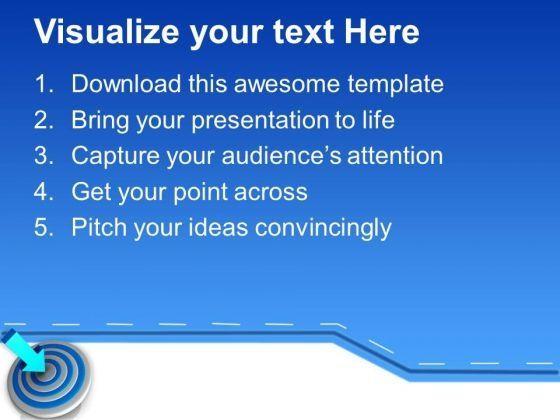 Visualize your text Here

1. Download this awesome template
2. Bring your presentation to life
3. Capture your audience's attention
4. Get your point across
5. Pitch your ideas convincingly